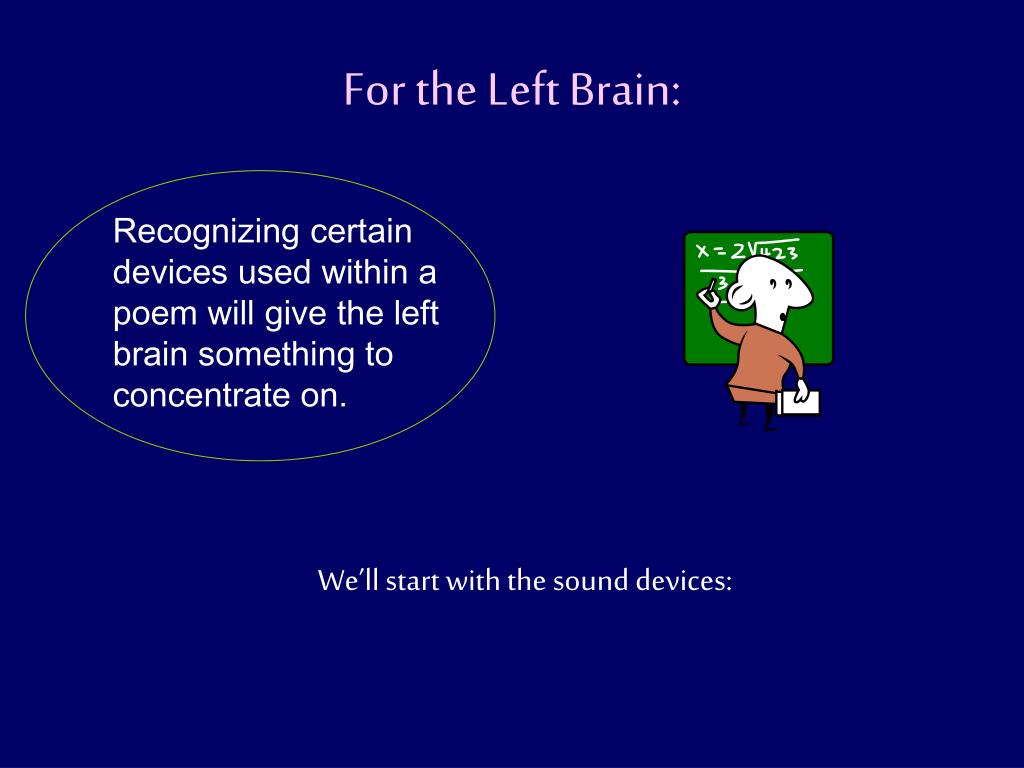 For the Left Brain:

Recognizing certain devices used within a poem will give the left brain something to concentrate on.

$x = 2\sqrt{423}$
3

We'll start with the sound devices: